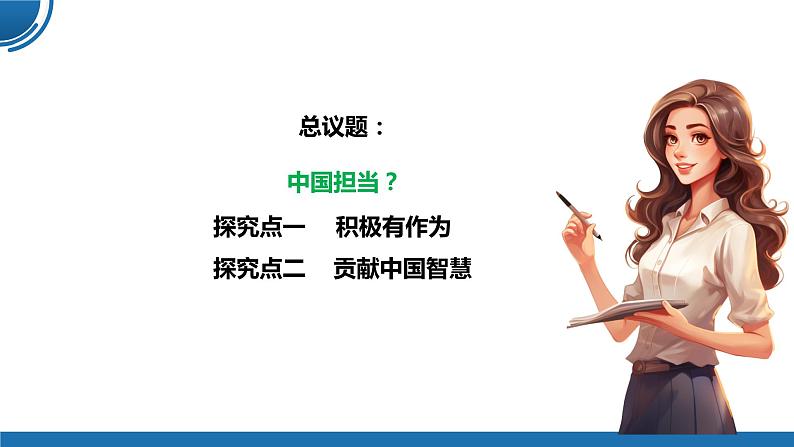 总议题：

中国担当？

探究点一 积极有作为

探究点二 贡献中国智慧